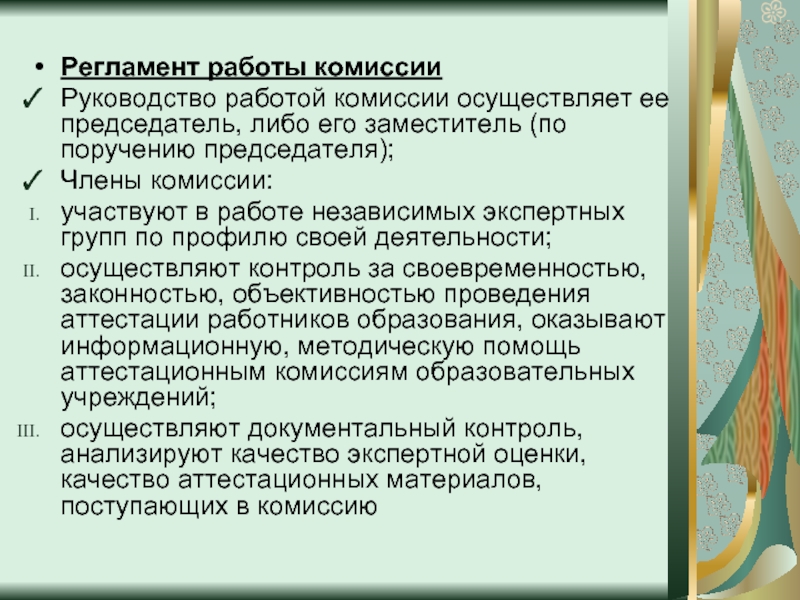 • Регламент работы комиссии

✓ Руководство работой комиссии осуществляет ее председатель, либо его заместитель (по поручению председателя);

✓ Члены комиссии:

I. участвуют в работе независимых экспертных групп по профилю своей деятельности;

II. осуществляют контроль за своевременностью, законностью, объективностью проведения аттестации работников образования, оказывают информационную, методическую помощь аттестационным комиссиям образовательных учреждений;

III. осуществляют документальный контроль, анализируют качество экспертной оценки, качество аттестационных материалов, поступающих в комиссию